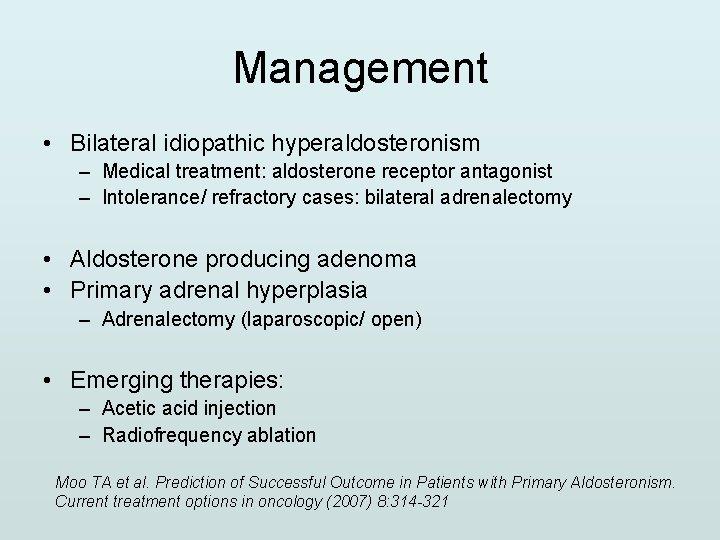 Management

• Bilateral idiopathic hyperaldosteronism
– Medical treatment: aldosterone receptor antagonist
– Intolerance/ refractory cases: bilateral adrenalectomy

• Aldosterone producing adenoma
• Primary adrenal hyperplasia
– Adrenalectomy (laparoscopic/ open)

• Emerging therapies:
– Acetic acid injection
– Radiofrequency ablation

Moo TA et al. Prediction of Successful Outcome in Patients with Primary Aldosteronism. Current treatment options in oncology (2007) 8:314-321